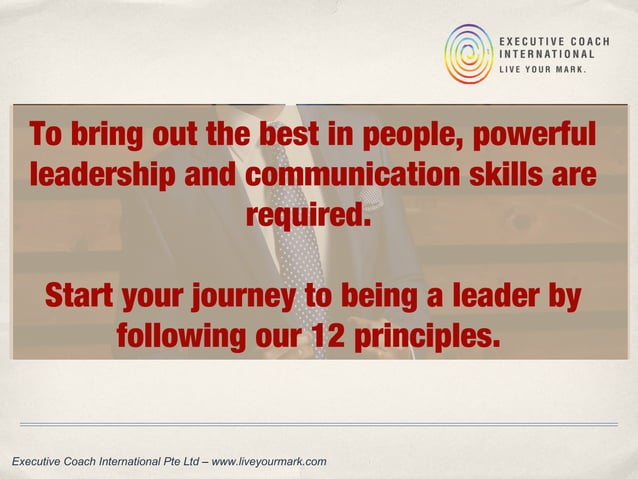 EXECUTIVE COACH
INTERNATIONAL
LIVE YOUR MARK.

To bring out the best in people, powerful leadership and communication skills are required.

Start your journey to being a leader by following our 12 principles.

Executive Coach International Pte Ltd – www.liveyourmark.com